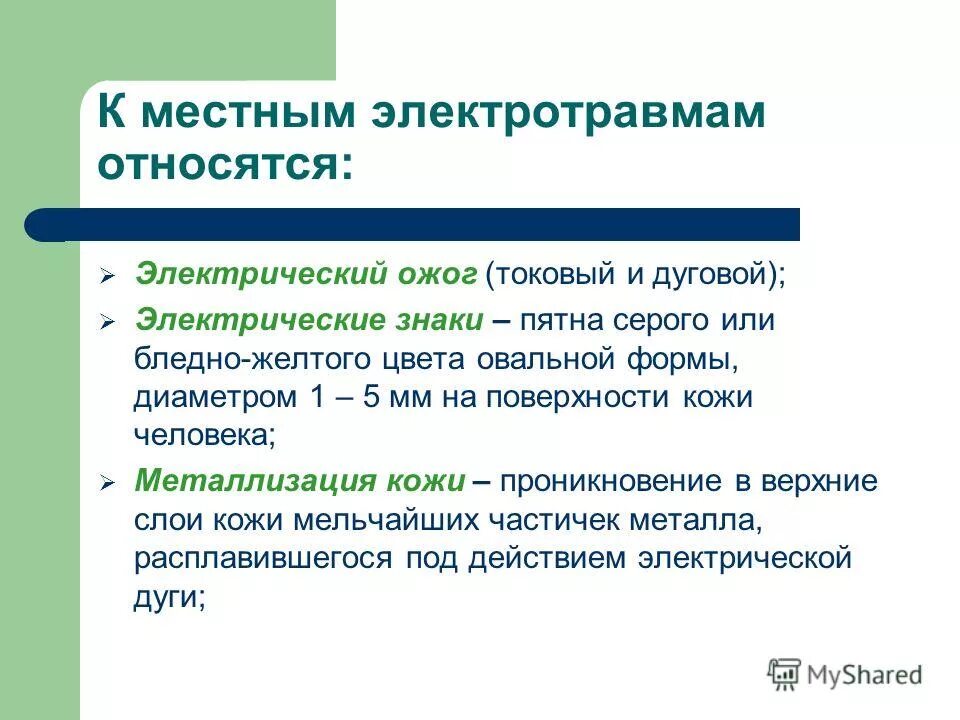 К местным электротравмам относятся:

➢ Электрический ожог (токовый и дуговой);

➢ Электрические знаки – пятна серого или бледно-желтого цвета овальной формы, диаметром 1 – 5 мм на поверхности кожи человека;

➢ Металлизация кожи – проникновение в верхние слои кожи мельчайших частичек металла, расплавившегося под действием электрической дуги;

MyShared